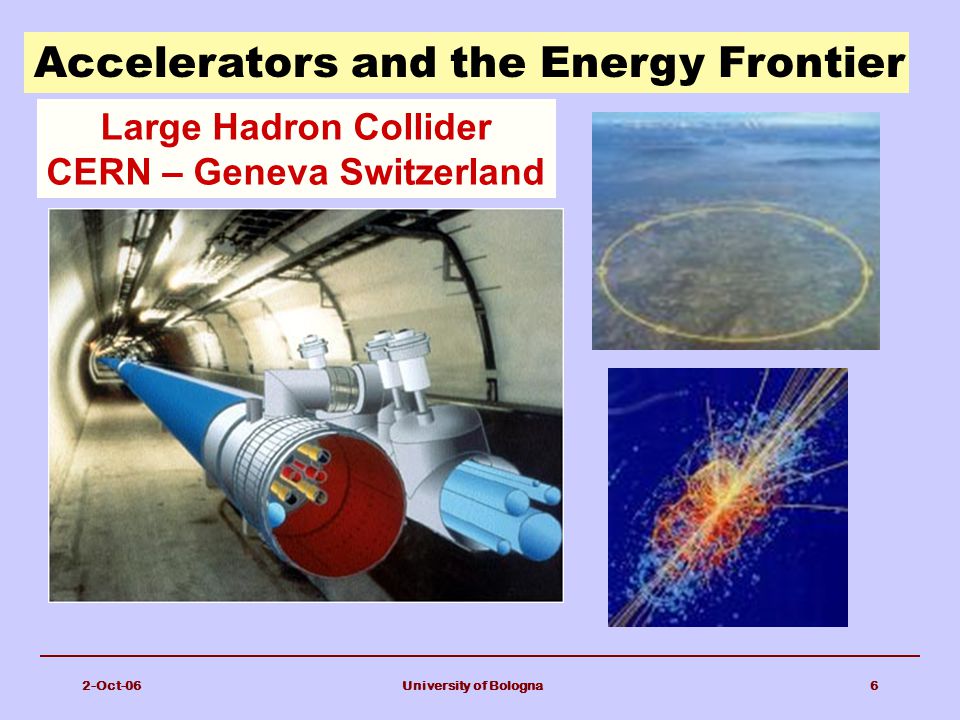 Accelerators and the Energy Frontier

Large Hadron Collider
CERN – Geneva Switzerland

2-Oct-06

University of Bologna

6